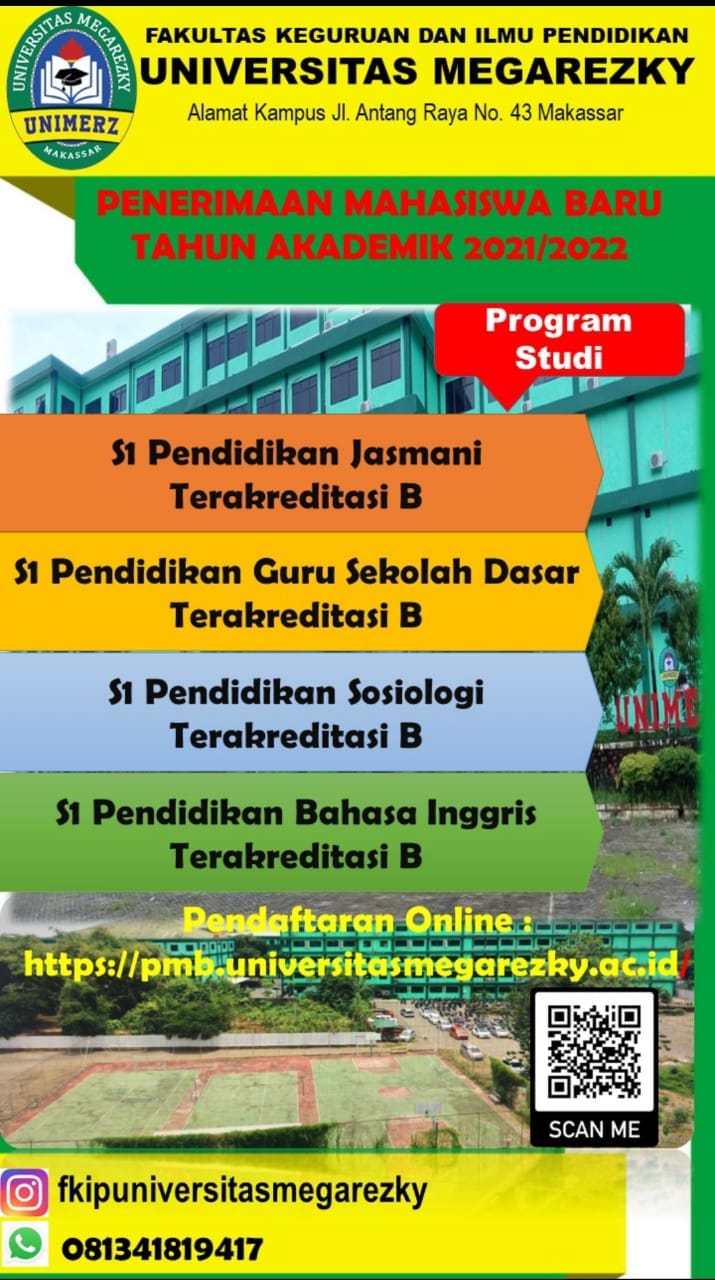 UNIVERSITAS MEGAREZKY
UNIMERZ
MAKASSAR

FAKULTAS KEGURUAN DAN ILMU PENDIDIKAN
UNIVERSITAS MEGAREZKY
Alamat Kampus Jl. Antang Raya No. 43 Makassar

PENERIMAAN MAHASISWA BARU
TAHUN AKADEMIK 2021/2022

Program Studi

S1 Pendidikan Jasmani
Terakreditasi B

S1 Pendidikan Guru Sekolah Dasar
Terakreditasi B

S1 Pendidikan Sosiologi
Terakreditasi B

S1 Pendidikan Bahasa Inggris
Terakreditasi B

UNIME

Pendaftaran Online :
https://pmb.universitasmegarezky.ac.id/

SCAN ME

fkipuniversitasmegarezky

081341819417